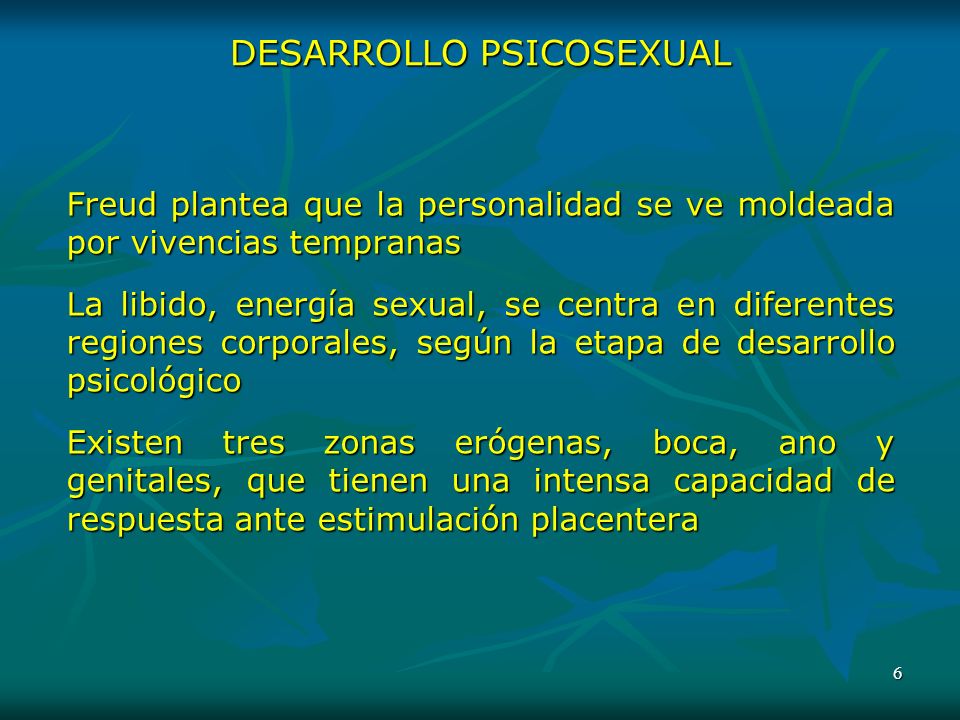 DESARROLLO PSICOSEXUAL

Freud plantea que la personalidad se ve moldeada por vivencias tempranas

La libido, energía sexual, se centra en diferentes regiones corporales, según la etapa de desarrollo psicológico

Existen tres zonas erógenas, boca, ano y genitales, que tienen una intensa capacidad de respuesta ante estimulación placentera

6